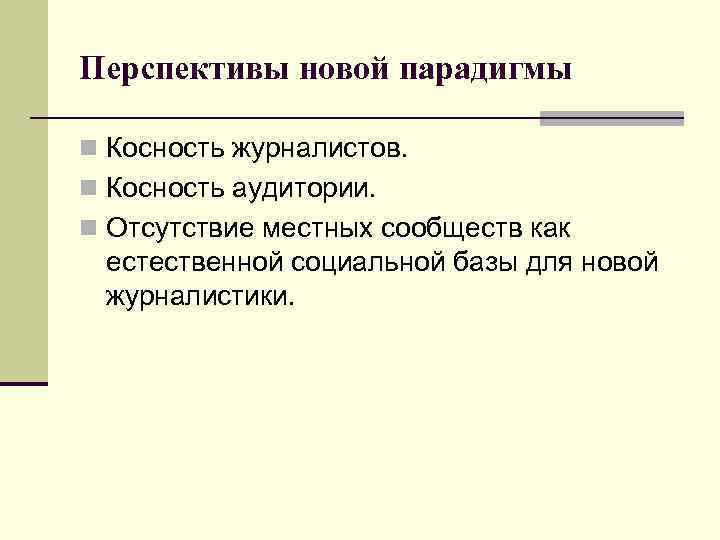 Перспективы новой парадигмы

Косность журналистов.

Косность аудитории.

Отсутствие местных сообществ как естественной социальной базы для новой журналистики.